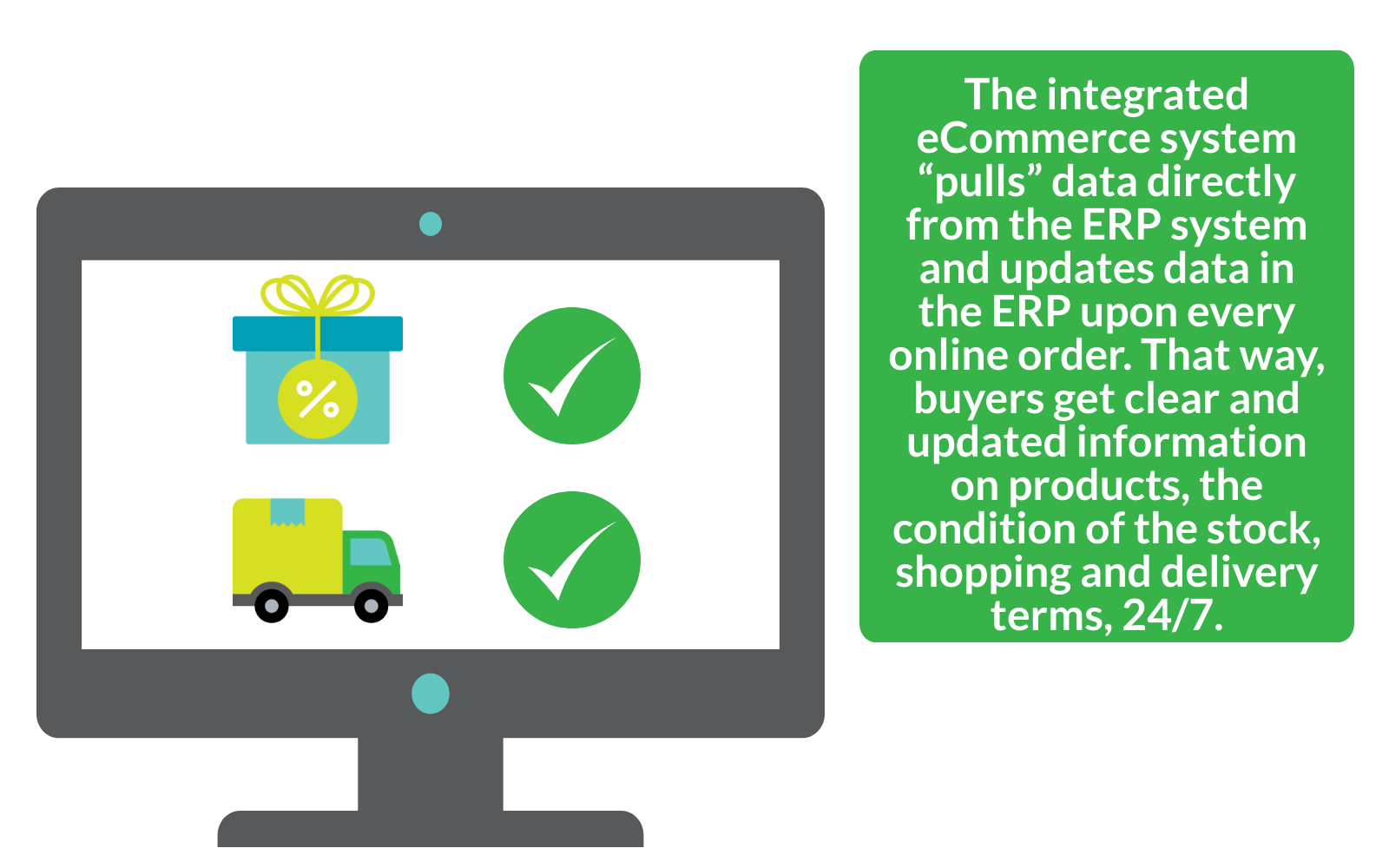 %

The integrated eCommerce system “pulls” data directly from the ERP system and updates data in the ERP upon every online order. That way, buyers get clear and updated information on products, the condition of the stock, shopping and delivery terms, 24/7.